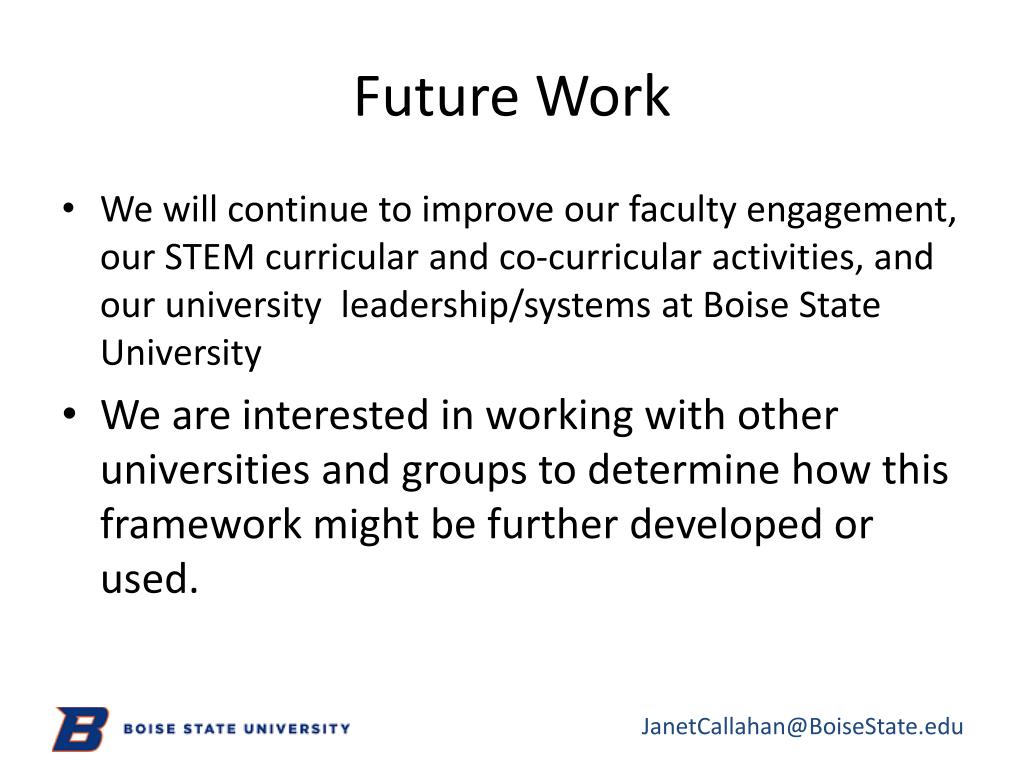 Future Work

• We will continue to improve our faculty engagement, our STEM curricular and co-curricular activities, and our university leadership/systems at Boise State University

• We are interested in working with other universities and groups to determine how this framework might be further developed or used.

B BOISE STATE UNIVERSITY

JanetCallahan@BoiseState.edu